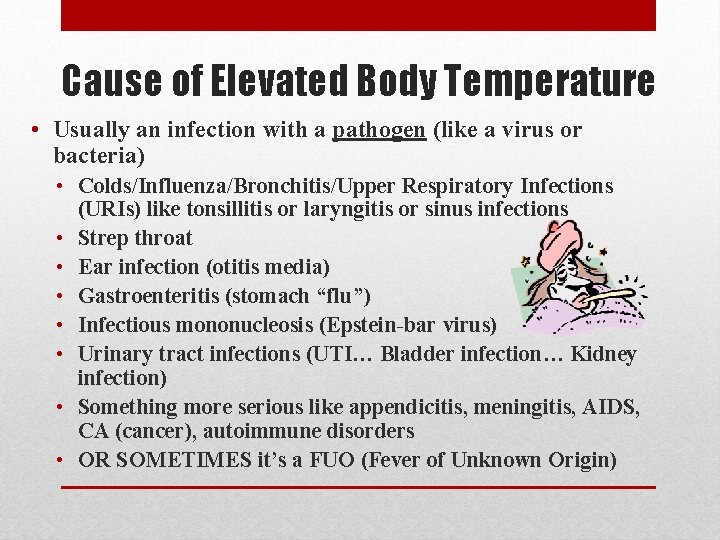 Cause of Elevated Body Temperature

• Usually an infection with a pathogen (like a virus or bacteria)
  • Colds/Influenza/Bronchitis/Upper Respiratory Infections (URIs) like tonsillitis or laryngitis or sinus infections
  • Strep throat
  • Ear infection (otitis media)
  • Gastroenteritis (stomach “flu”)
  • Infectious mononucleosis (Epstein-bar virus)
  • Urinary tract infections (UTI… Bladder infection… Kidney infection)
  • Something more serious like appendicitis, meningitis, AIDS, CA (cancer), autoimmune disorders
  • OR SOMETIMES it’s a FUO (Fever of Unknown Origin)